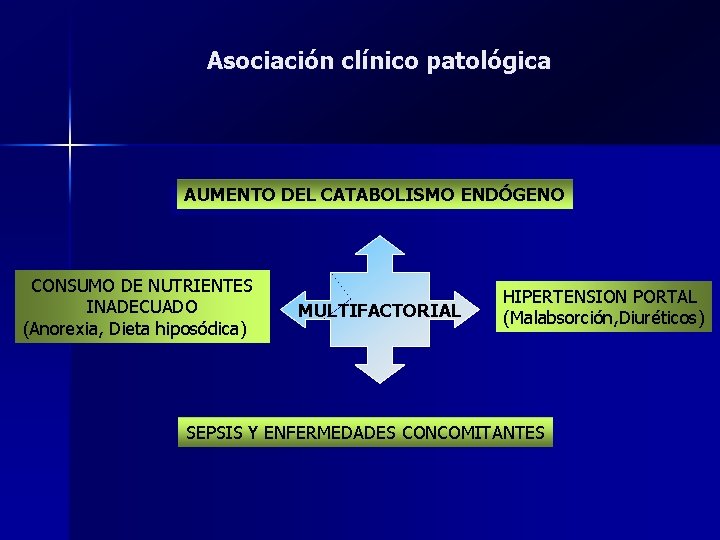 Asociación clínico patológica

AUMENTO DEL CATABOLISMO ENDÓGENO

CONSUMO DE NUTRIENTES INADECUADO (Anorexia, Dieta hiposódica)

MULTIFACTORIAL

HIPERTENSION PORTAL (Malabsorción,Diuréticos)

SEPSIS Y ENFERMEDADES CONCOMITANTES